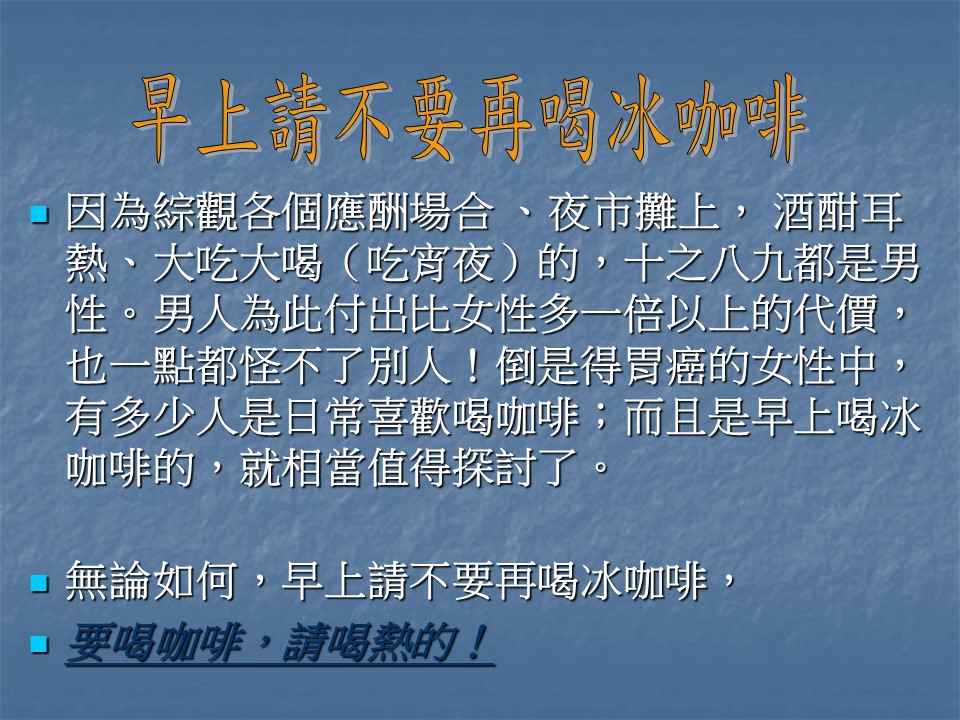 早上請不要再喝冰咖啡

因為綜觀各個應酬場合 、夜市攤上， 酒酣耳熱、大吃大喝（吃宵夜）的，十之八九都是男性。男人為此付出比女性多一倍以上的代價，也一點都怪不了別人！倒是得胃癌的女性中，有多少人是日常喜歡喝咖啡；而且是早上喝冰咖啡的，就相當值得探討了。

無論如何，早上請不要再喝冰咖啡，

要喝咖啡，請喝熱的！